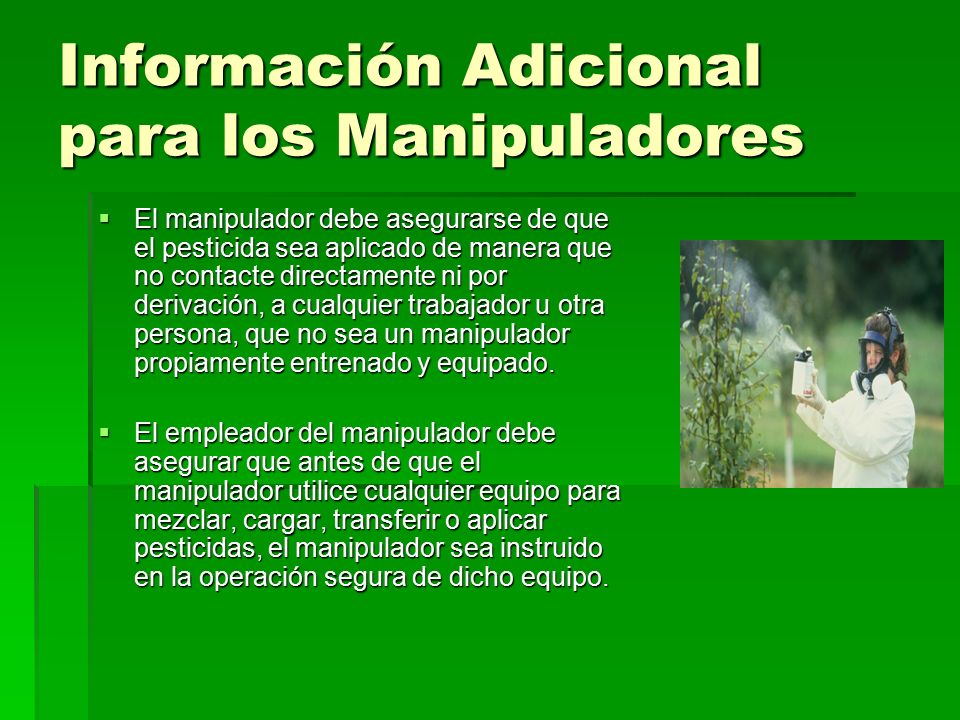 Información Adicional para los Manipuladores

▪ El manipulador debe asegurarse de que el pesticida sea aplicado de manera que no contacte directamente ni por derivación, a cualquier trabajador u otra persona, que no sea un manipulador propiamente entrenado y equipado.

▪ El empleador del manipulador debe asegurar que antes de que el manipulador utilice cualquier equipo para mezclar, cargar, transferir o aplicar pesticidas, el manipulador sea instruido en la operación segura de dicho equipo.